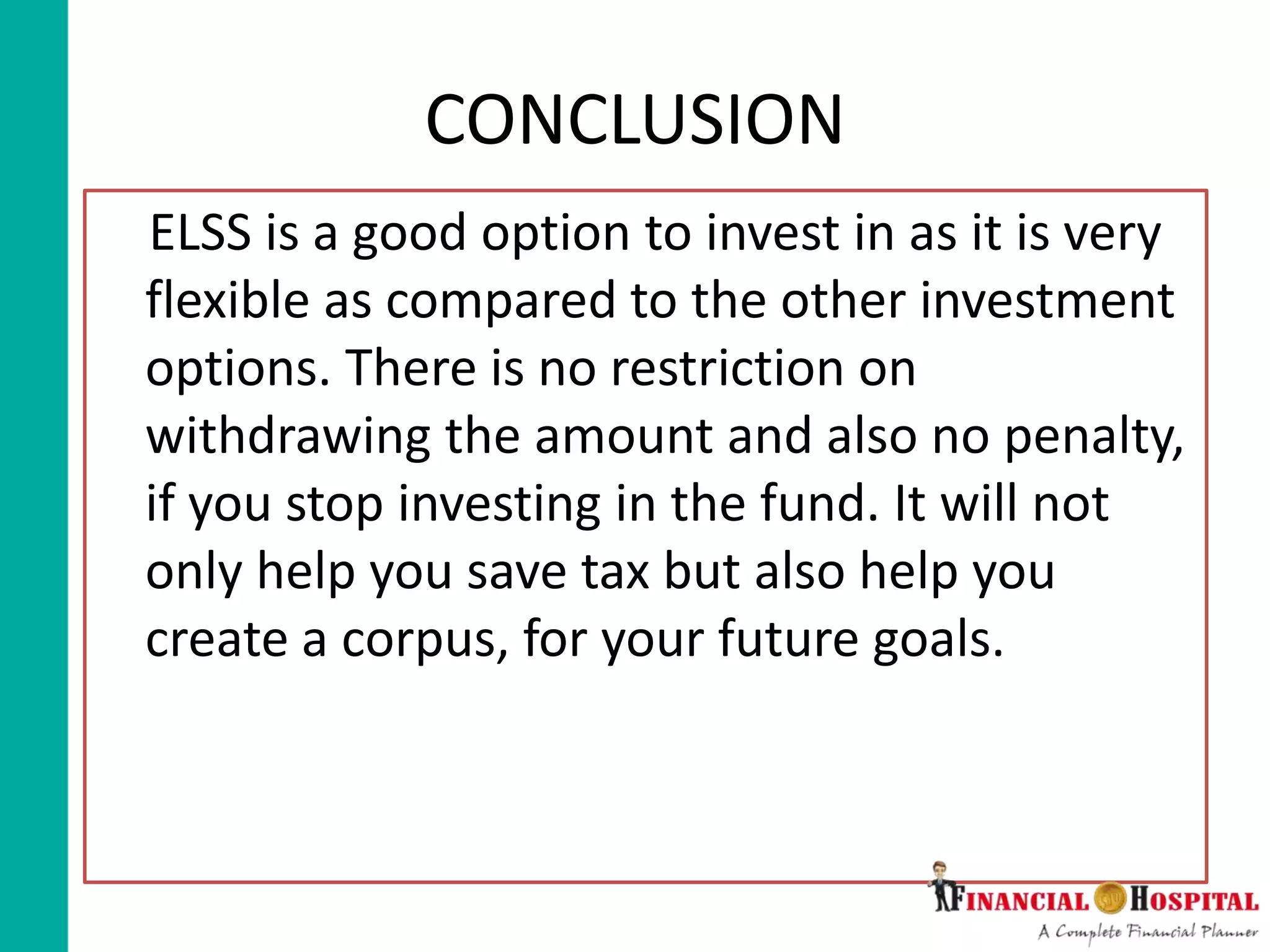 CONCLUSION

ELSS is a good option to invest in as it is very flexible as compared to the other investment options. There is no restriction on withdrawing the amount and also no penalty, if you stop investing in the fund. It will not only help you save tax but also help you create a corpus, for your future goals.

FINANCIAL HOSPITAL
A Complete Financial Planner